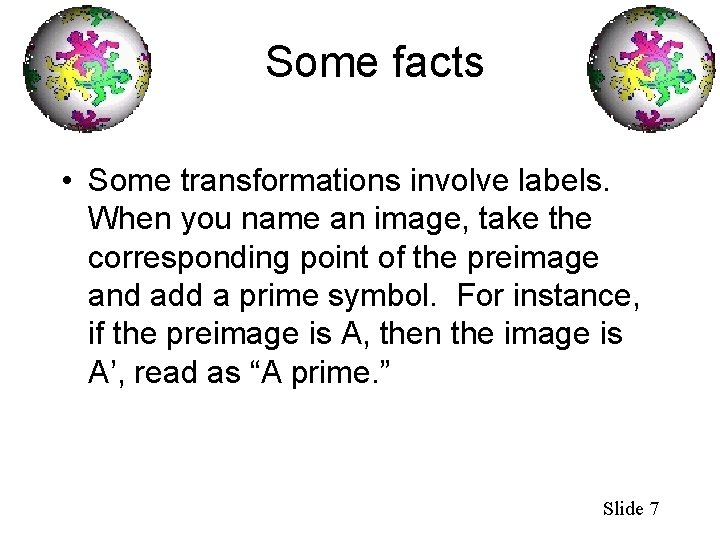 Some facts

• Some transformations involve labels. When you name an image, take the corresponding point of the preimage and add a prime symbol. For instance, if the preimage is A, then the image is A’, read as “A prime.”

Slide 7